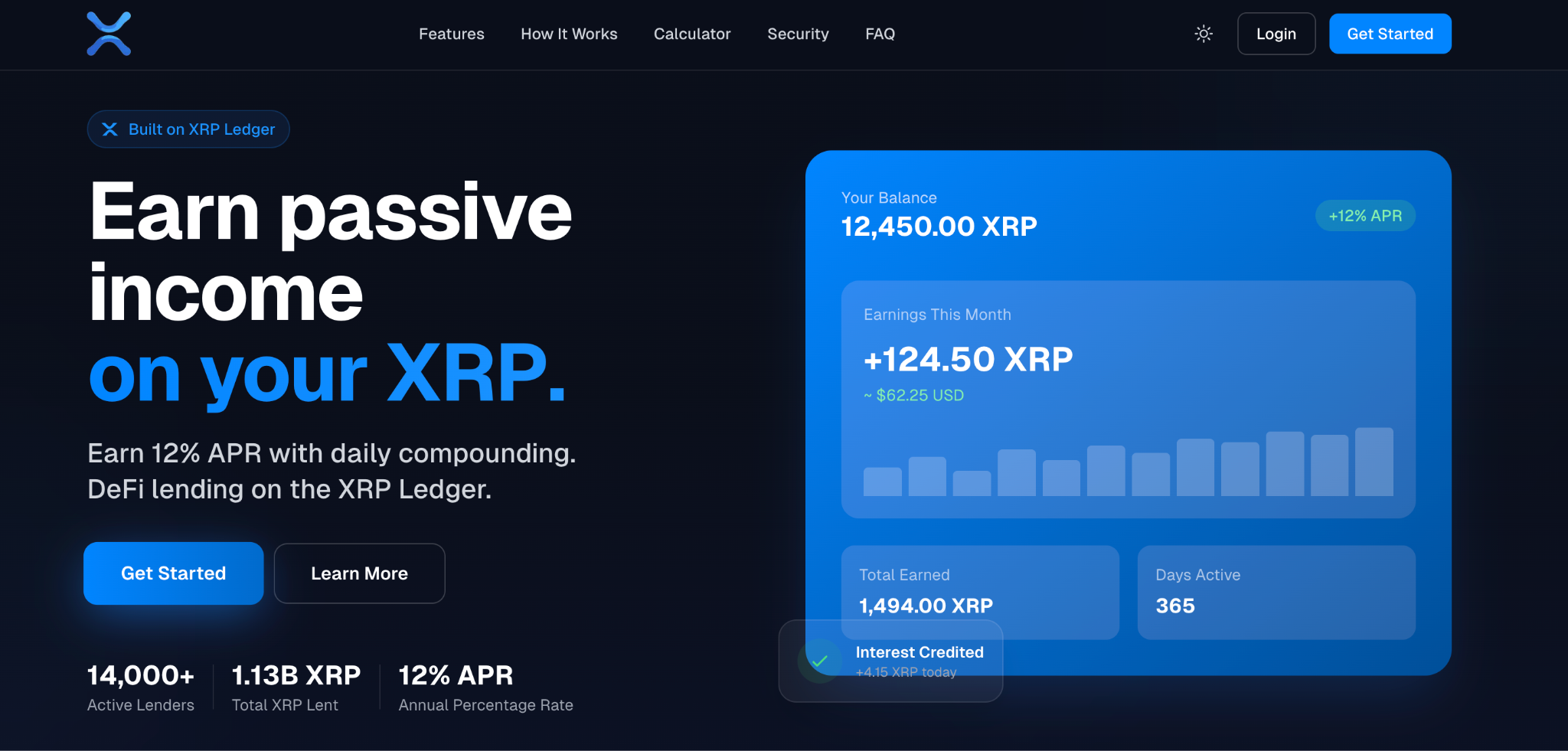 Features How It Works Calculator Security FAQ

Login Get Started

Built on XRP Ledger

Earn passive income on your XRP.

Earn 12% APR with daily compounding. DeFi lending on the XRP Ledger.

Get Started Learn More

14,000+
Active Lenders

1.13B XRP
Total XRP Lent

12% APR
Annual Percentage Rate

Your Balance
12,450.00 XRP

+12% APR

Earnings This Month
+124.50 XRP
~ $62.25 USD

Total Earned
1,494.00 XRP

Days Active
365

Interest Credited
+4.15 XRP today